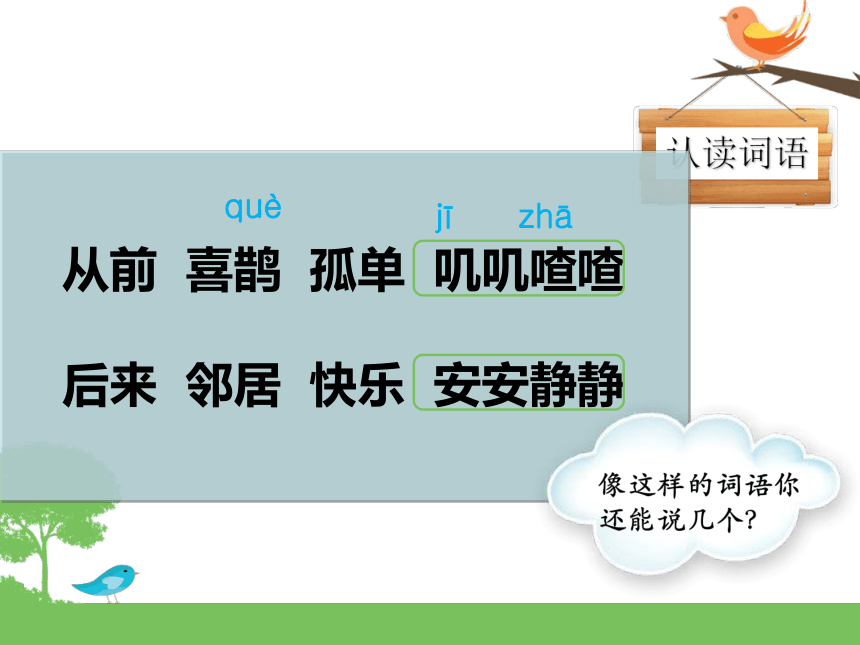 认读词语

què jī zhā

从前 喜鹊 孤单 叽叽喳喳

后来 邻居 快乐 安安静静

像这样的词语你还能说几个?